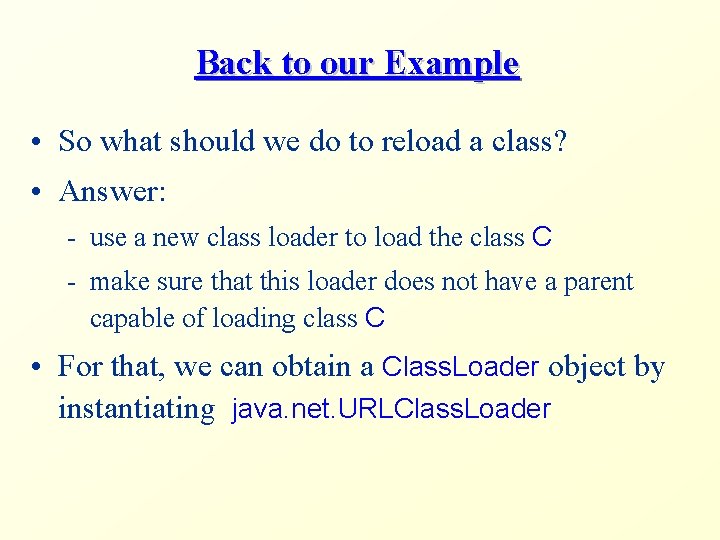 Back to our Example

• So what should we do to reload a class?

• Answer:

- use a new class loader to load the class C

- make sure that this loader does not have a parent capable of loading class C

• For that, we can obtain a ClassLoader object by instantiating java.net.URLClassLoader